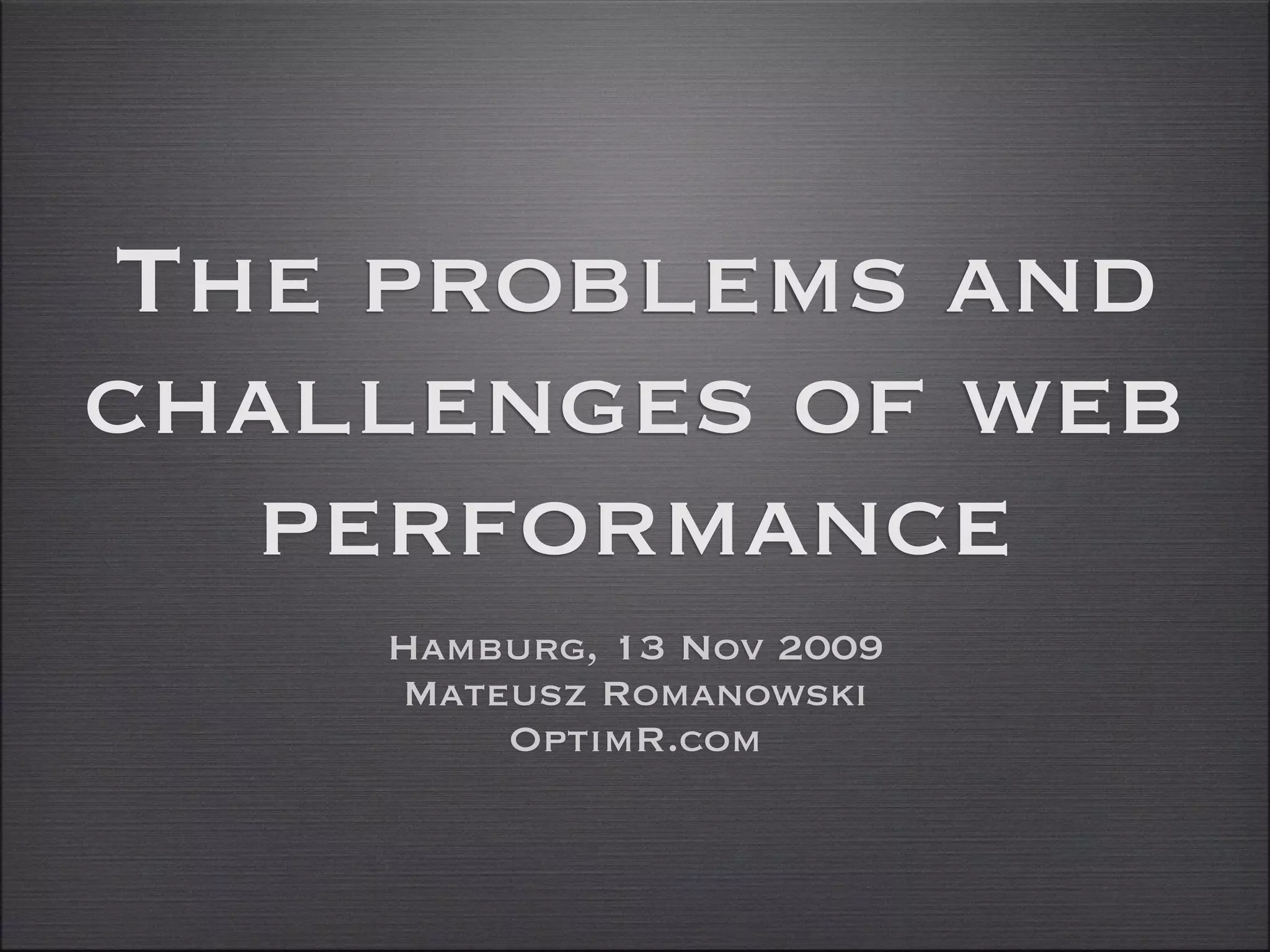 The problems and challenges of web performance

Hamburg, 13 Nov 2009
Mateusz Romanowski
OptimR.com